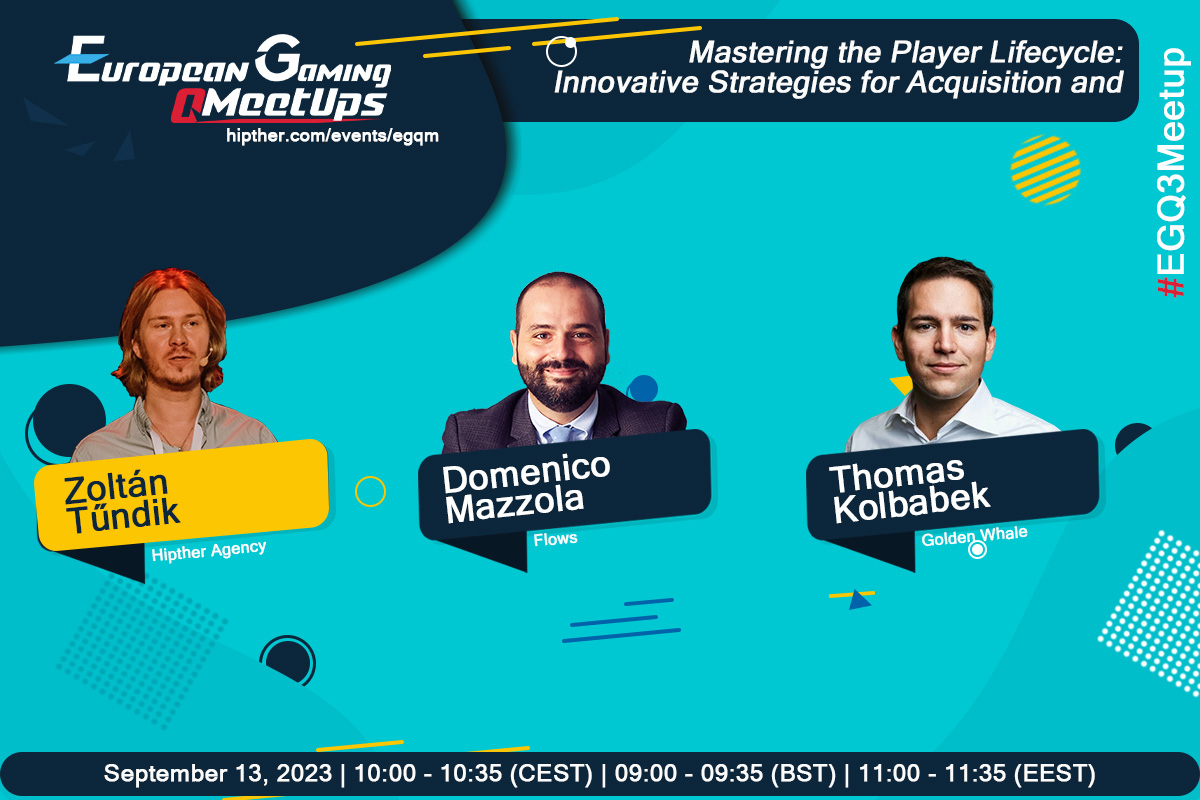 European Gaming QMeetUps
hipther.com/events/egqm

Mastering the Player Lifecycle: Innovative Strategies for Acquisition and

#EGQ3Meetup

Zoltán Tűndik
Hipther Agency

Domenico Mazzola
Flows

Thomas Kolbabek
Golden Whale

September 13, 2023 | 10:00 - 10:35 (CEST) | 09:00 - 09:35 (BST) | 11:00 - 11:35 (EEST)